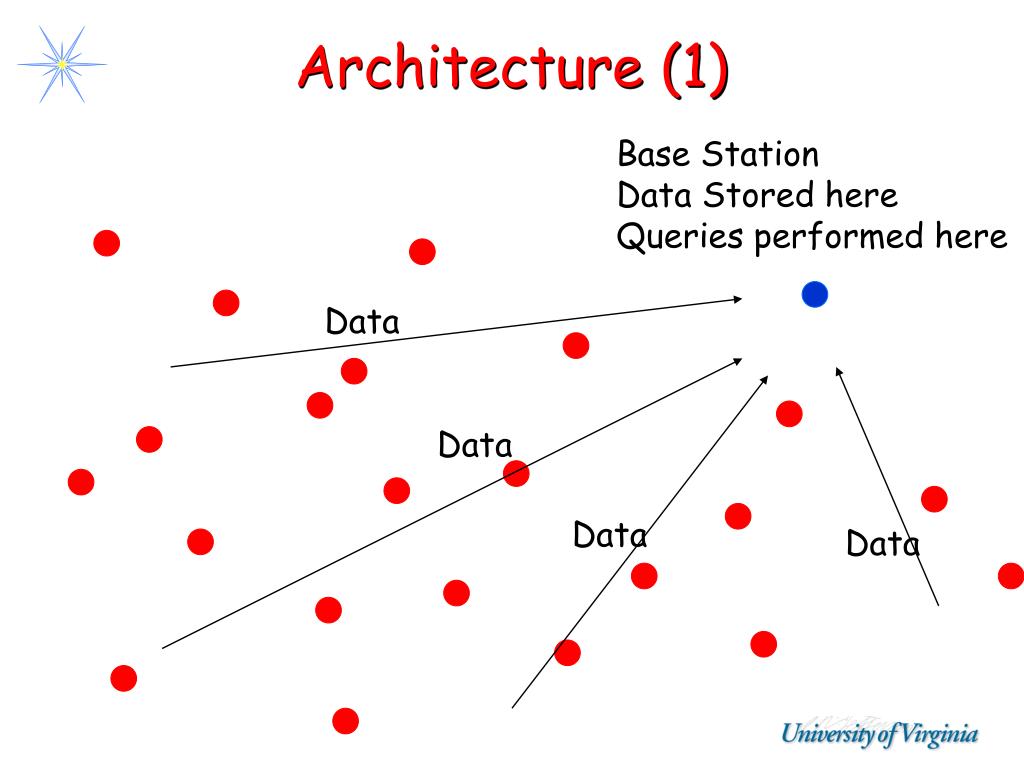 Architecture (1)

Base Station
Data Stored here
Queries performed here

Data

Data

Data

Data

University of Virginia